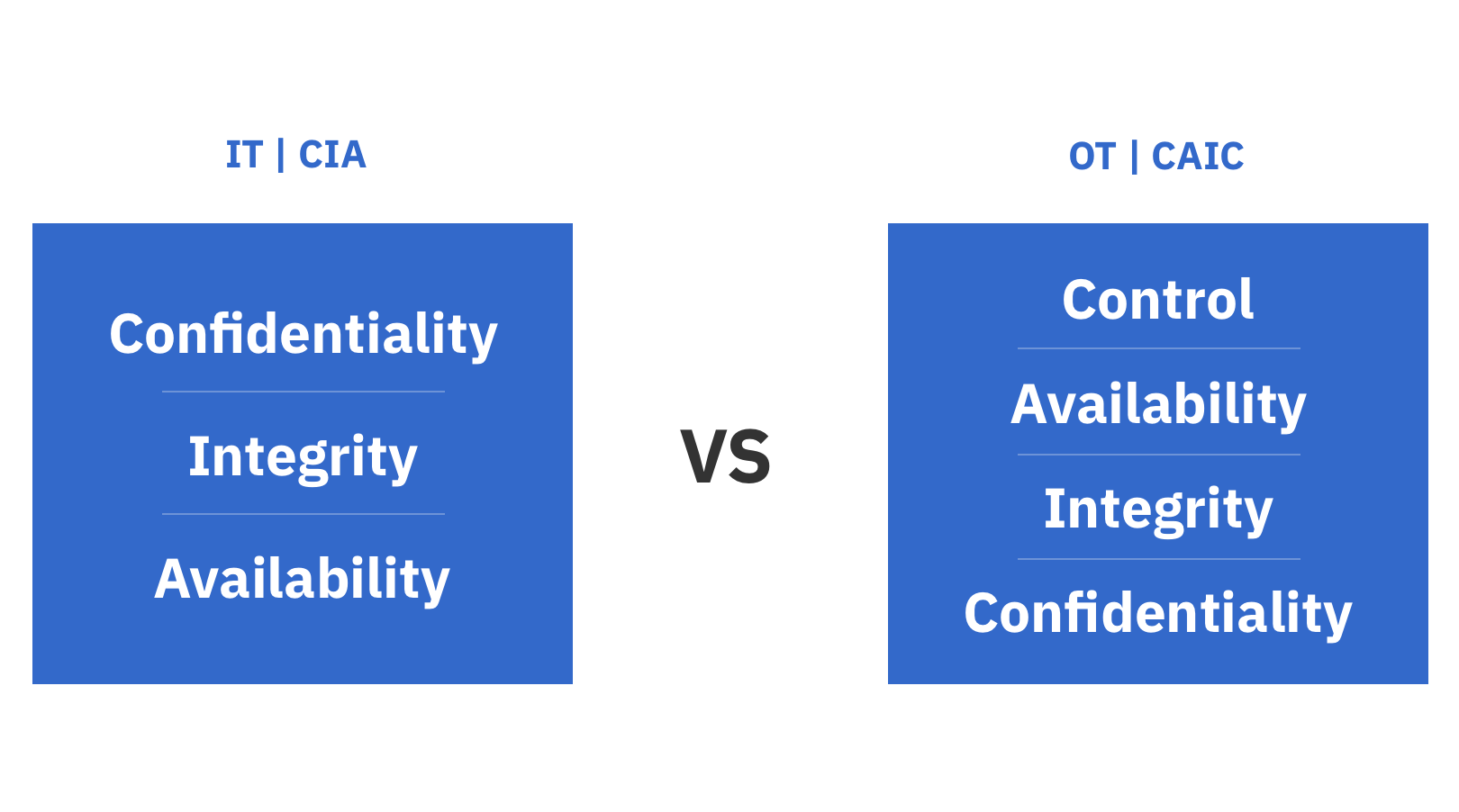 IT | CIA

Confidentiality

Integrity

Availability

VS

OT | CAIC

Control

Availability

Integrity

Confidentiality